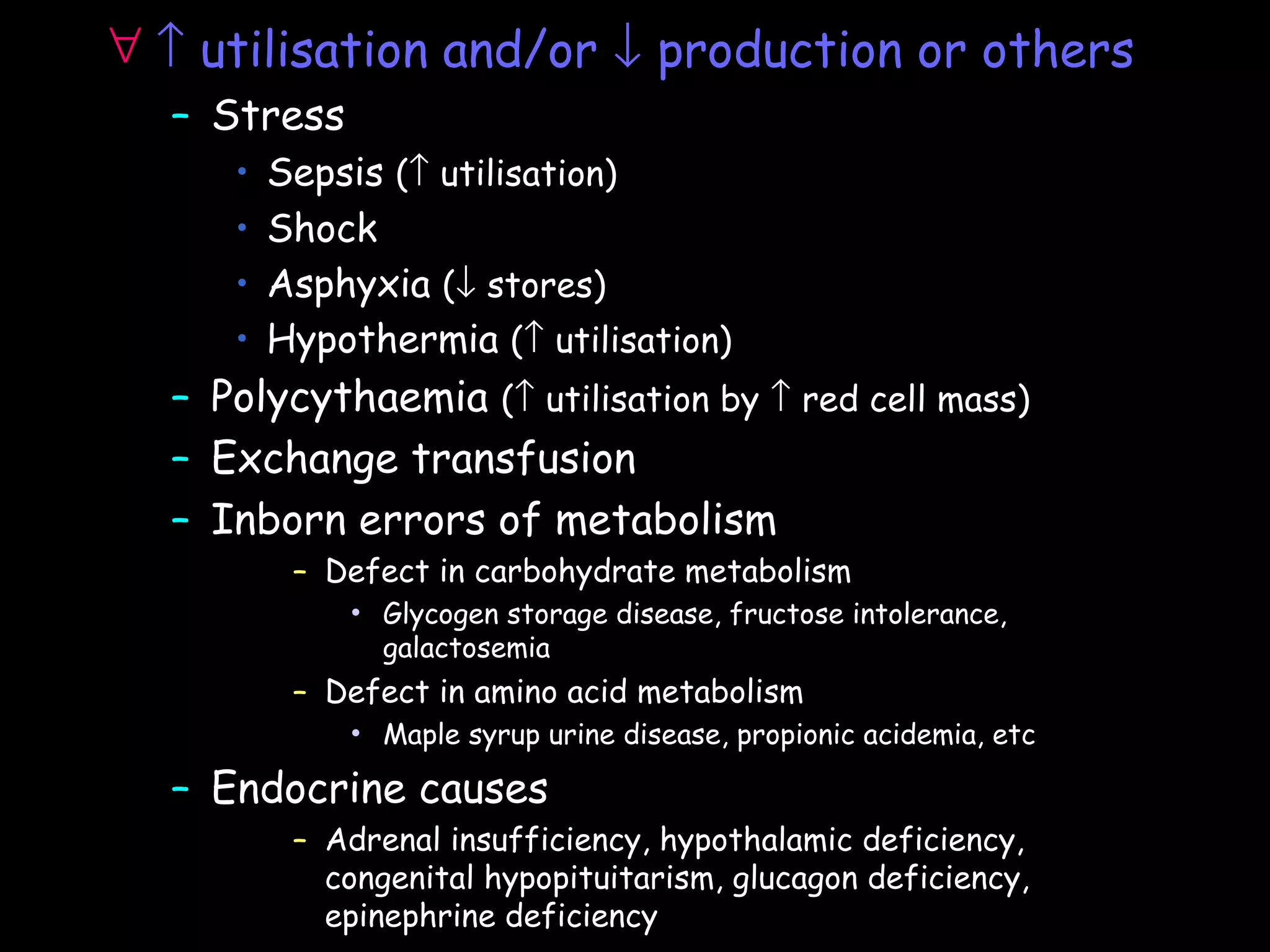 ∀ ↑ utilisation and/or ↓ production or others

– Stress
  • Sepsis (↑ utilisation)
  • Shock
  • Asphyxia (↓ stores)
  • Hypothermia (↑ utilisation)
– Polycythaemia (↑ utilisation by ↑ red cell mass)
– Exchange transfusion
– Inborn errors of metabolism
  – Defect in carbohydrate metabolism
    • Glycogen storage disease, fructose intolerance, galactosemia
  – Defect in amino acid metabolism
    • Maple syrup urine disease, propionic acidemia, etc
– Endocrine causes
  – Adrenal insufficiency, hypothalamic deficiency, congenital hypopituitarism, glucagon deficiency, epinephrine deficiency